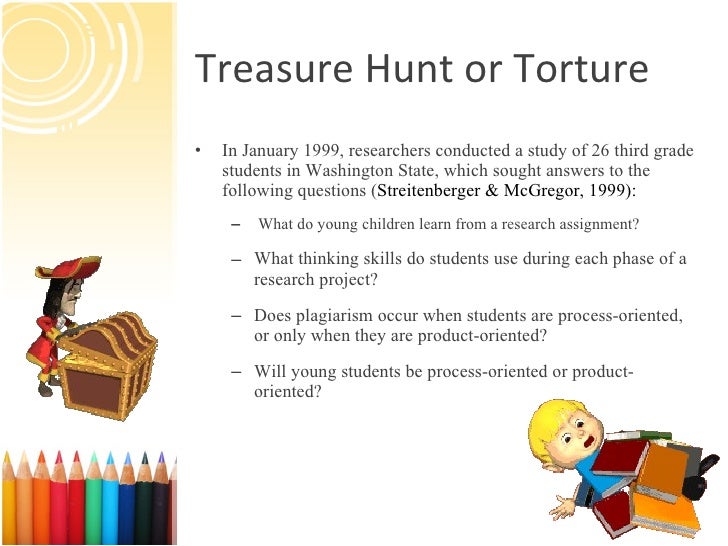 Treasure Hunt or Torture

• In January 1999, researchers conducted a study of 26 third grade students in Washington State, which sought answers to the following questions (Streitenberger & McGregor, 1999):

– What do young children learn from a research assignment?

– What thinking skills do students use during each phase of a research project?

– Does plagiarism occur when students are process-oriented, or only when they are product-oriented?

– Will young students be process-oriented or product-oriented?